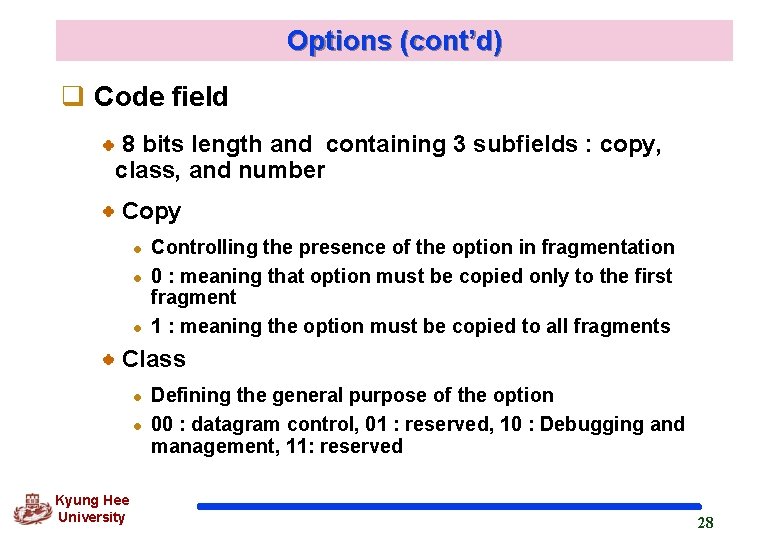 Options (cont'd)

Code field

8 bits length and containing 3 subfields : copy, class, and number

Copy

Controlling the presence of the option in fragmentation

0 : meaning that option must be copied only to the first fragment

1 : meaning the option must be copied to all fragments

Class

Defining the general purpose of the option

00 : datagram control, 01 : reserved, 10 : Debugging and management, 11: reserved

Kyung Hee University

28